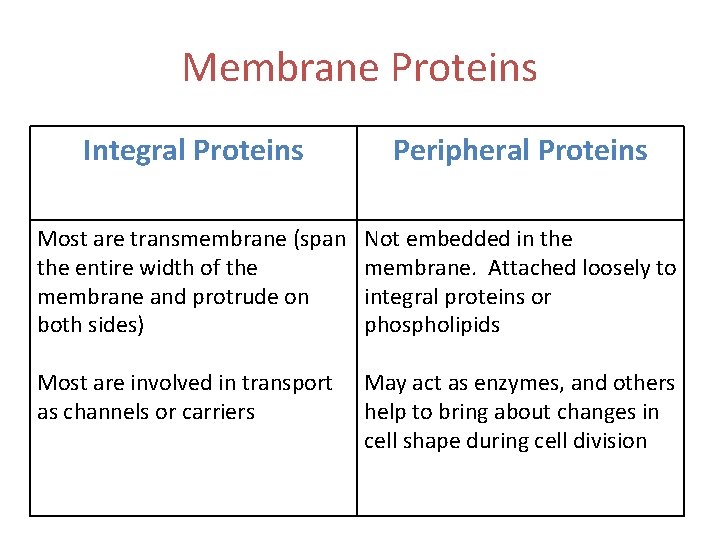 Membrane Proteins

| Integral Proteins | Peripheral Proteins |
|---|---|
| Most are transmembrane (span the entire width of the membrane and protrude on both sides)<br><br>Most are involved in transport as channels or carriers | Not embedded in the membrane. Attached loosely to integral proteins or phospholipids<br><br>May act as enzymes, and others help to bring about changes in cell shape during cell division |